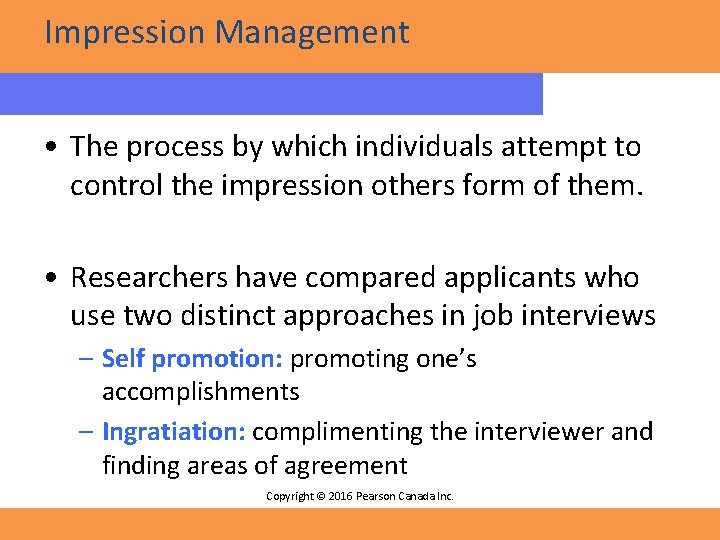 Impression Management

• The process by which individuals attempt to control the impression others form of them.

• Researchers have compared applicants who use two distinct approaches in job interviews

– Self promotion: promoting one's accomplishments

– Ingratiation: complimenting the interviewer and finding areas of agreement

Copyright © 2016 Pearson Canada Inc.